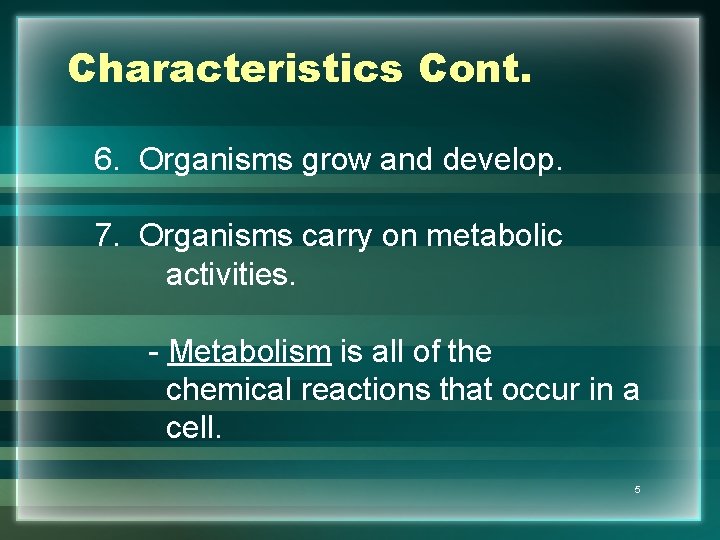 Characteristics Cont.

6. Organisms grow and develop.

7. Organisms carry on metabolic activities.

- Metabolism is all of the chemical reactions that occur in a cell.

5